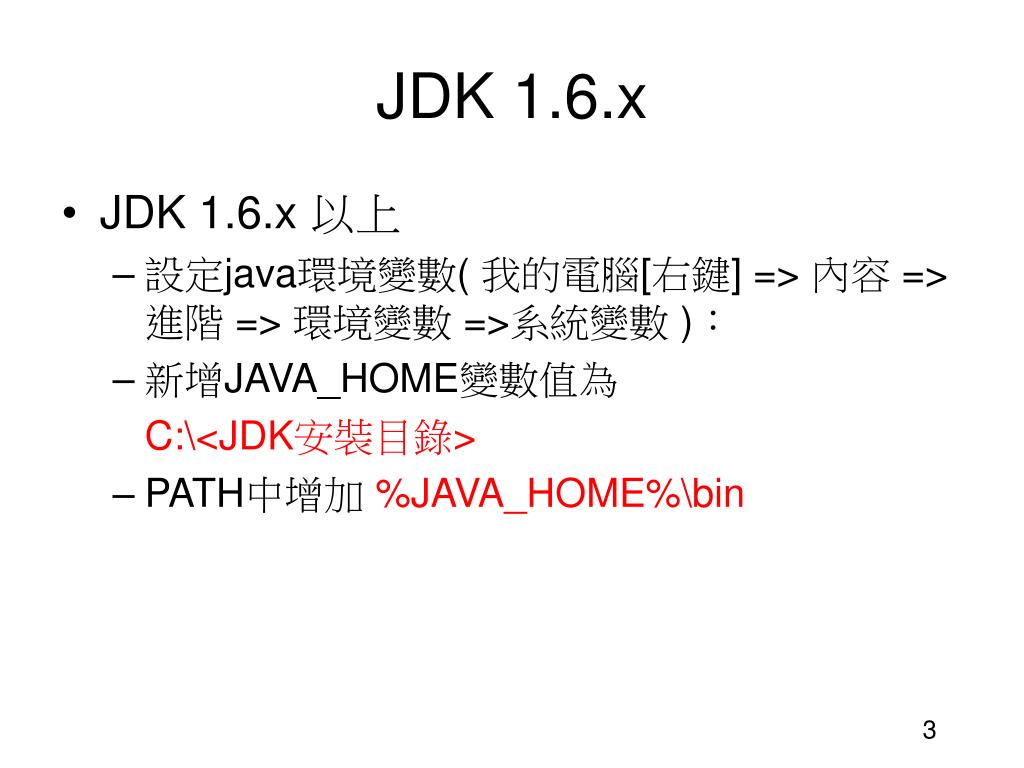 JDK 1.6.x

• JDK 1.6.x 以上

– 設定java環境變數( 我的電腦[右鍵] => 內容 => 進階 => 環境變數 =>系統變數 )：

– 新增JAVA_HOME變數值為 C:\<JDK安裝目錄>

– PATH中增加 %JAVA_HOME%\bin

3